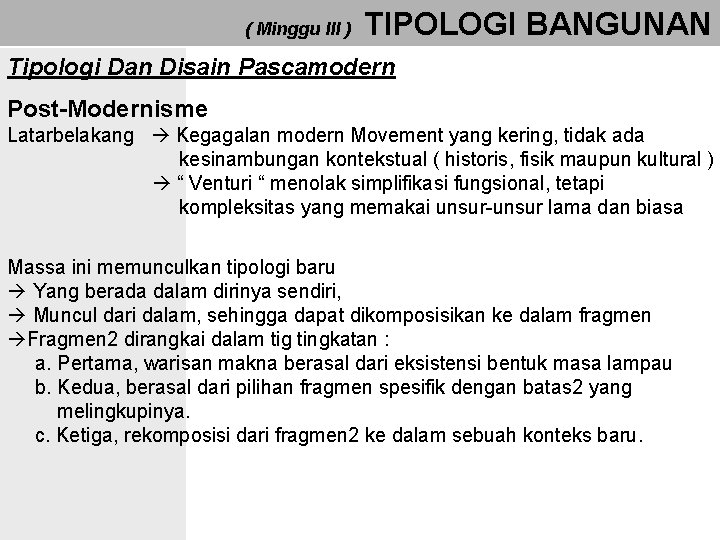 ( Minggu III ) TIPOLOGI BANGUNAN

Tipologi Dan Disain Pascamodern

Post-Modernisme
Latarbelakang → Kegagalan modern Movement yang kering, tidak ada kesinambungan kontekstual ( historis, fisik maupun kultural )
→ “ Venturi “ menolak simplifikasi fungsional, tetapi kompleksitas yang memakai unsur-unsur lama dan biasa

Massa ini memunculkan tipologi baru
→ Yang berada dalam dirinya sendiri,
→ Muncul dari dalam, sehingga dapat dikomposisikan ke dalam fragmen
→Fragmen2 dirangkai dalam tig tingkatan :
a. Pertama, warisan makna berasal dari eksistensi bentuk masa lampau
b. Kedua, berasal dari pilihan fragmen spesifik dengan batas2 yang melingkupinya.
c. Ketiga, rekomposisi dari fragmen2 ke dalam sebuah konteks baru.